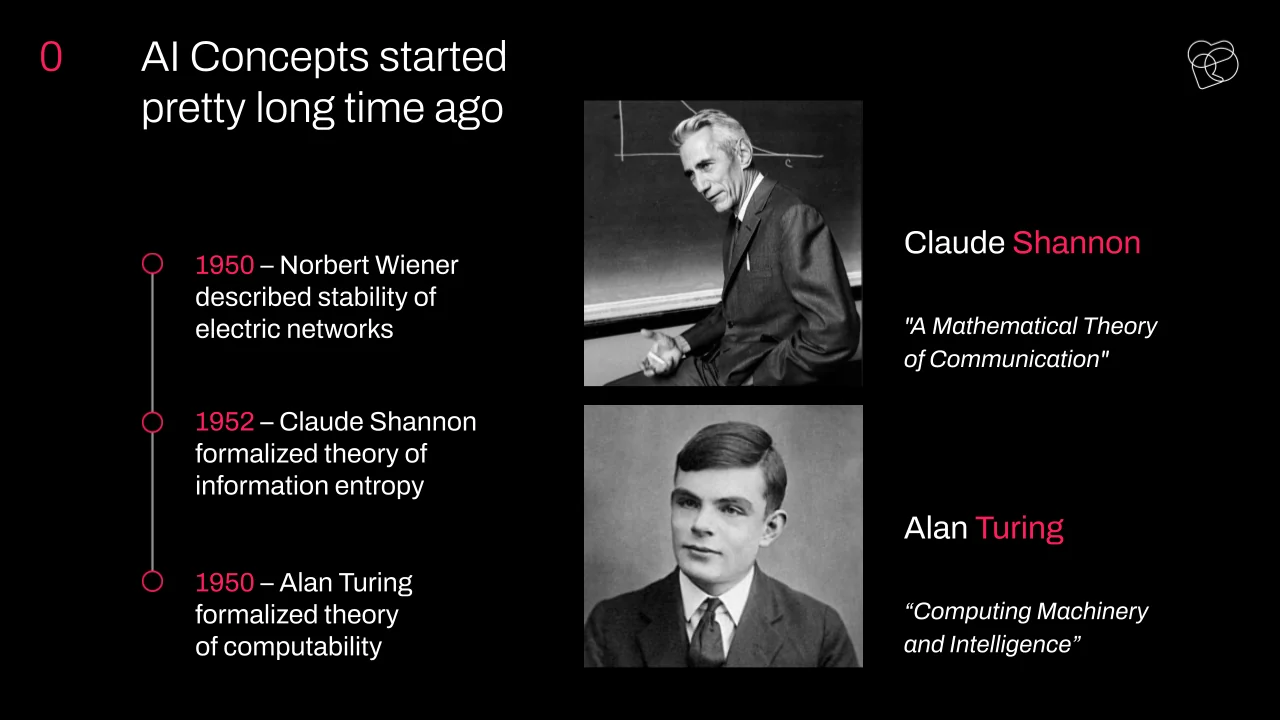 0

AI Concepts started pretty long time ago

1950 – Norbert Wiener described stability of electric networks

1952 – Claude Shannon formalized theory of information entropy

1950 – Alan Turing formalized theory of computability

Claude Shannon

"A Mathematical Theory of Communication"

Alan Turing

“Computing Machinery and Intelligence”